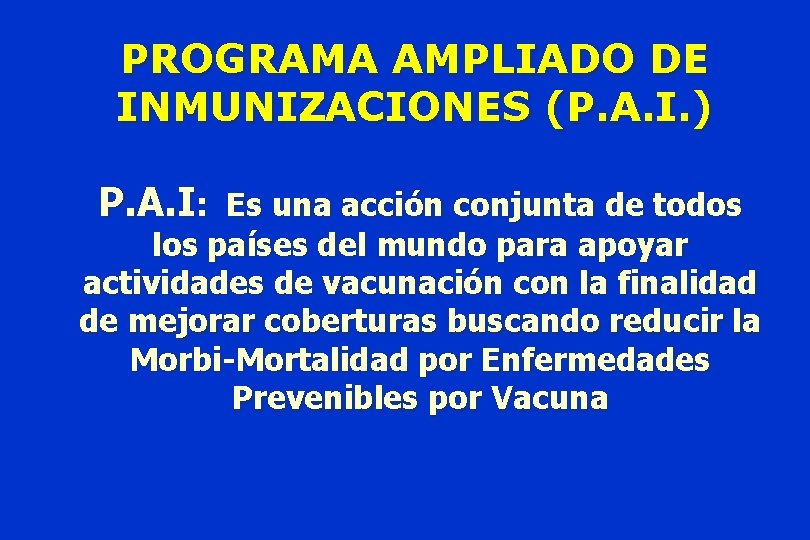 PROGRAMA AMPLIADO DE INMUNIZACIONES (P.A.I.)

P.A.I: Es una acción conjunta de todos los países del mundo para apoyar actividades de vacunación con la finalidad de mejorar coberturas buscando reducir la Morbi-Mortalidad por Enfermedades Prevenibles por Vacuna